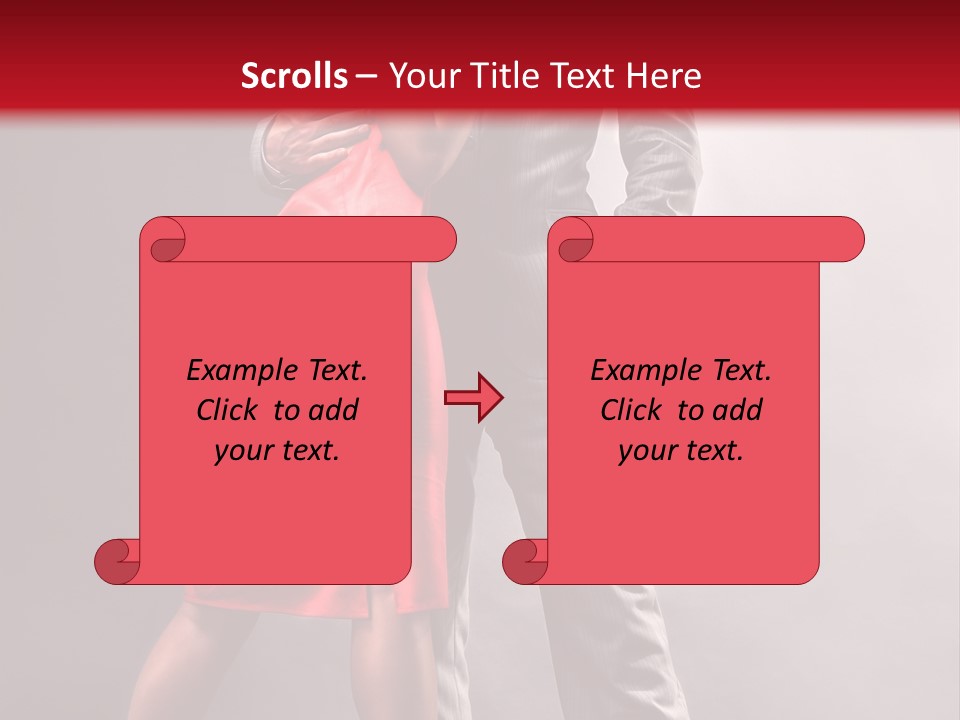 Scrolls – Your Title Text Here

Example Text.
Click to add
your text.

Example Text.
Click to add
your text.